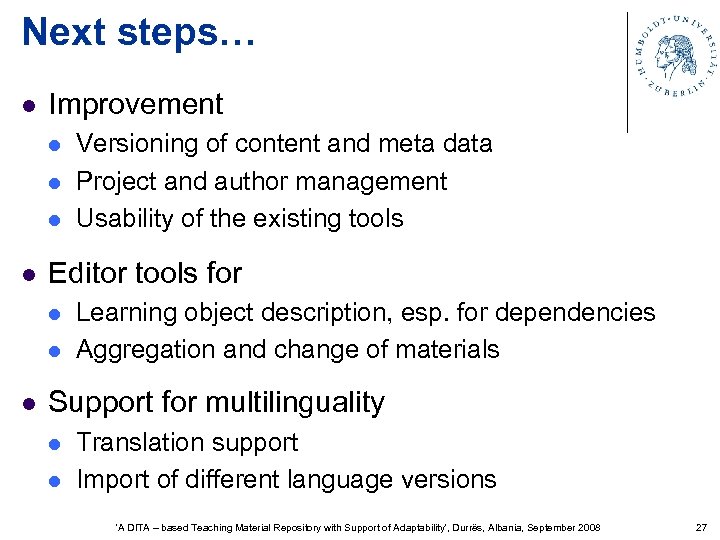 Next steps…

HUMBOLDT-UNIVERSITÄT ZU BERLIN

- Improvement
  - Versioning of content and meta data
  - Project and author management
  - Usability of the existing tools

- Editor tools for
  - Learning object description, esp. for dependencies
  - Aggregation and change of materials

- Support for multilinguality
  - Translation support
  - Import of different language versions

'A DITA – based Teaching Material Repository with Support of Adaptability', Durrës, Albania, September 2008

27